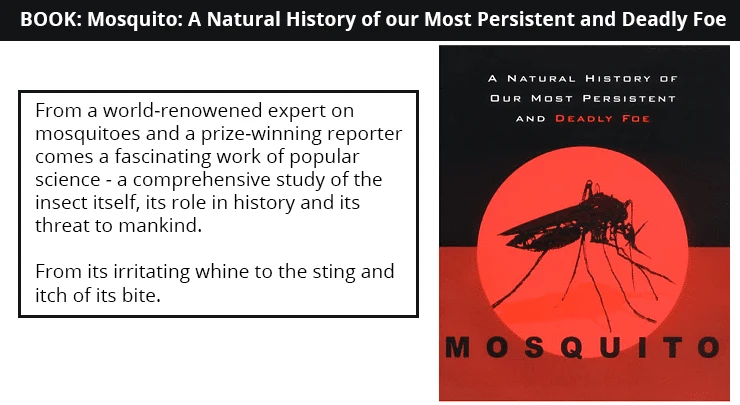 BOOK: Mosquito: A Natural History of our Most Persistent and Deadly Foe

From a world-renowened expert on mosquitoes and a prize-winning reporter comes a fascinating work of popular science - a comprehensive study of the insect itself, its role in history and its threat to mankind.

From its irritating whine to the sting and itch of its bite.

A NATURAL HISTORY OF OUR MOST PERSISTENT AND DEADLY FOE

MOSQUITO